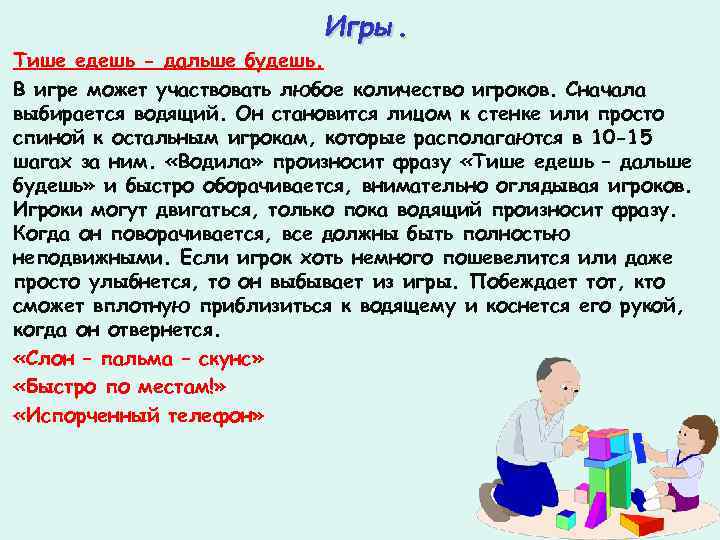 Игры .

Тише едешь - дальше будешь.

В игре может участвовать любое количество игроков. Сначала выбирается водящий. Он становится лицом к стенке или просто спиной к остальным игрокам, которые располагаются в 10-15 шагах за ним. «Водила» произносит фразу «Тише едешь – дальше будешь» и быстро оборачивается, внимательно оглядывая игроков. Игроки могут двигаться, только пока водящий произносит фразу. Когда он поворачивается, все должны быть полностью неподвижными. Если игрок хоть немного пошевелится или даже просто улыбнется, то он выбывает из игры. Побеждает тот, кто сможет вплотную приблизиться к водящему и коснется его рукой, когда он отвернется.

«Слон – пальма – скунс»

«Быстро по местам!»

«Испорченный телефон»